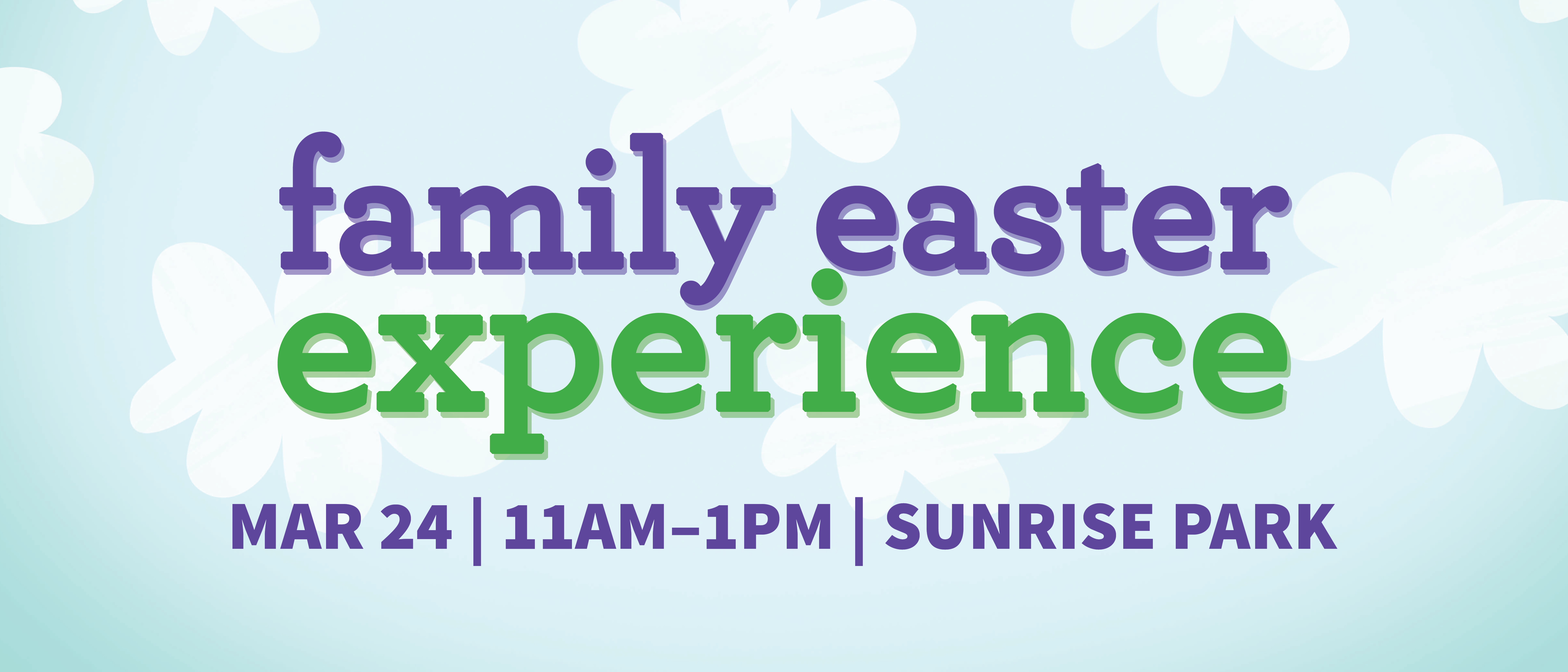 family easter experience

MAR 24 | 11AM–1PM | SUNRISE PARK